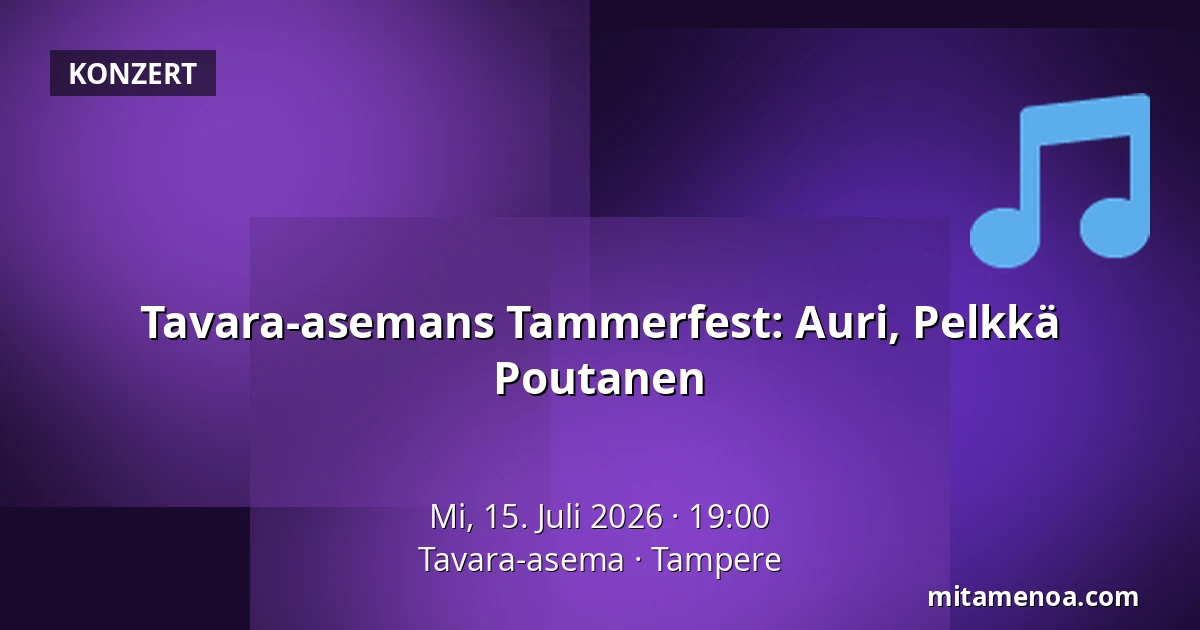 KONZERT

Tavara-asemans Tammerfest: Auri, Pelkkä Poutanen

Mi, 15. Juli 2026 · 19:00
Tavara-asema · Tampere

mitamenoa.com